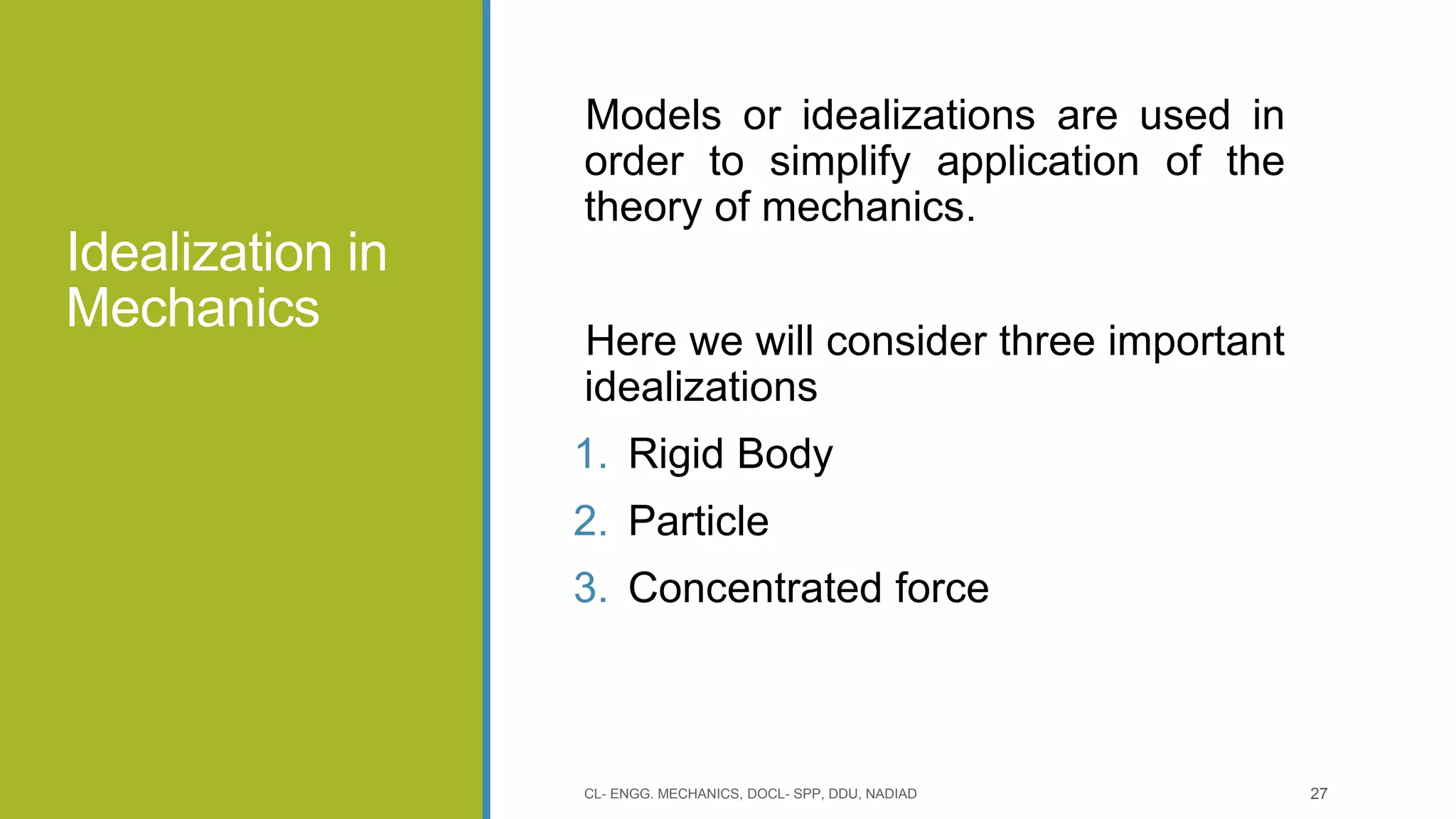 Idealization in Mechanics

Models or idealizations are used in order to simplify application of the theory of mechanics.

Here we will consider three important idealizations

1. Rigid Body
2. Particle
3. Concentrated force

CL- ENGG. MECHANICS, DOCL- SPP, DDU, NADIAD

27